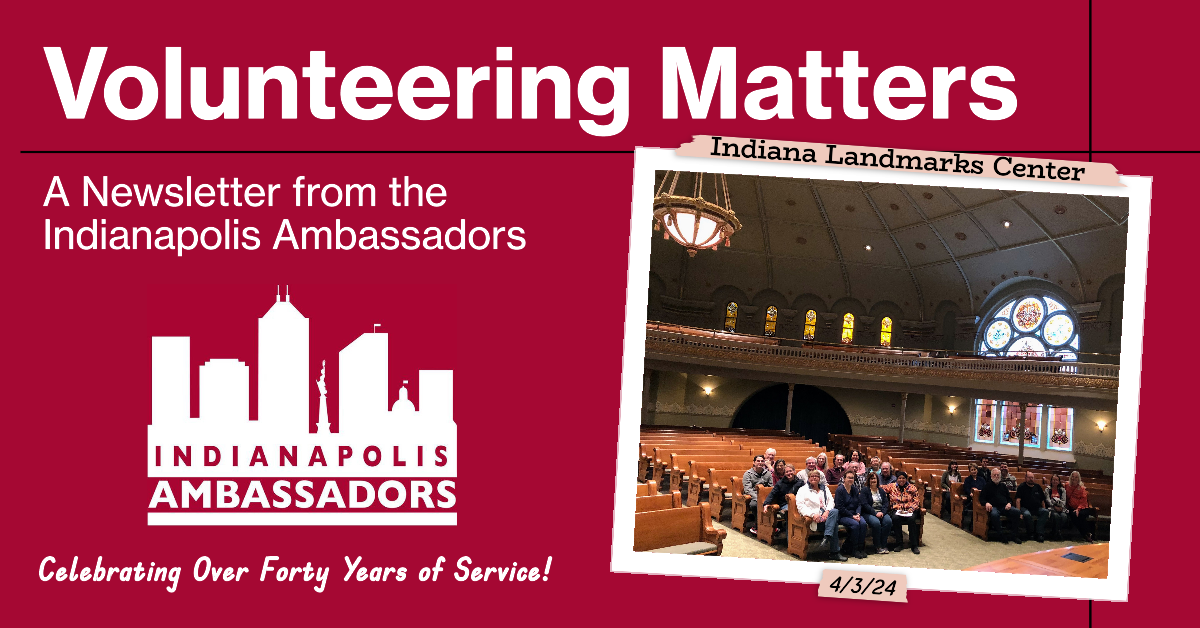 Volunteering Matters

A Newsletter from the Indianapolis Ambassadors

INDIANAPOLIS AMBASSADORS

Celebrating Over Forty Years of Service!

Indiana Landmarks Center

4/3/24